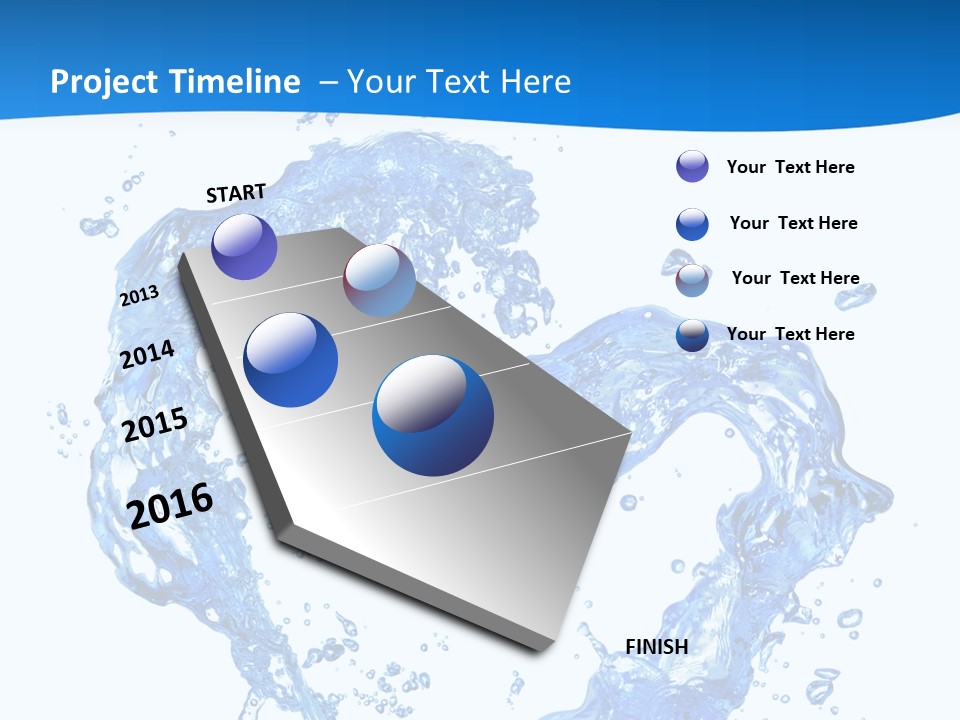 Project Timeline – Your Text Here

START

2013

2014

2015

2016

FINISH

Your Text Here

Your Text Here

Your Text Here

Your Text Here